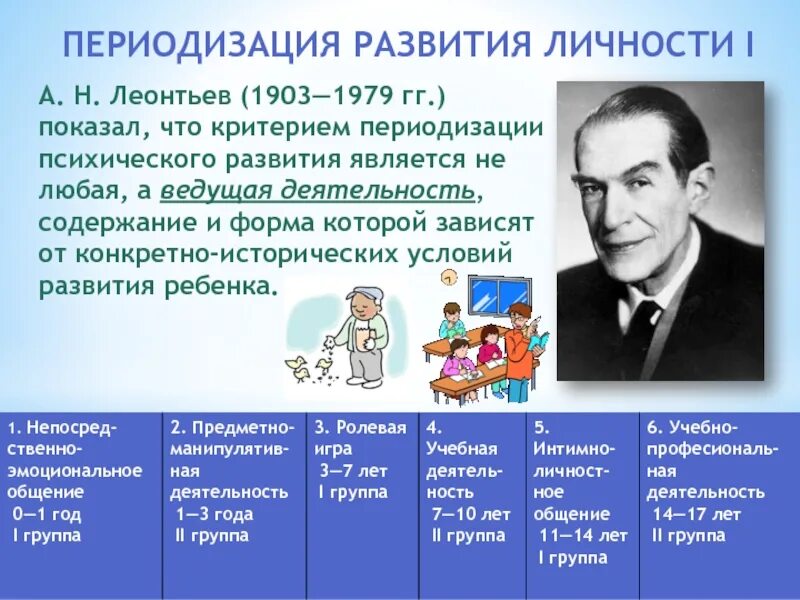 ПЕРИОДИЗАЦИЯ РАЗВИТИЯ ЛИЧНОСТИ I

А. Н. Леонтьев (1903—1979 гг.) показал, что критерием периодизации психического развития является не любая, а ведущая деятельность, содержание и форма которой зависят от конкретно-исторических условий развития ребенка.

| 1. Непосредственно-эмоциональное общение 0—1 год I группа | 2. Предметно-манипулятивная деятельность 1—3 года II группа | 3. Ролевая игра 3—7 лет I группа | 4. Учебная деятельность 7—10 лет II группа | 5. Интимно-личностное общение 11—14 лет I группа | 6. Учебно-професиональная деятельность 14—17 лет II группа |
|---|---|---|---|---|---|